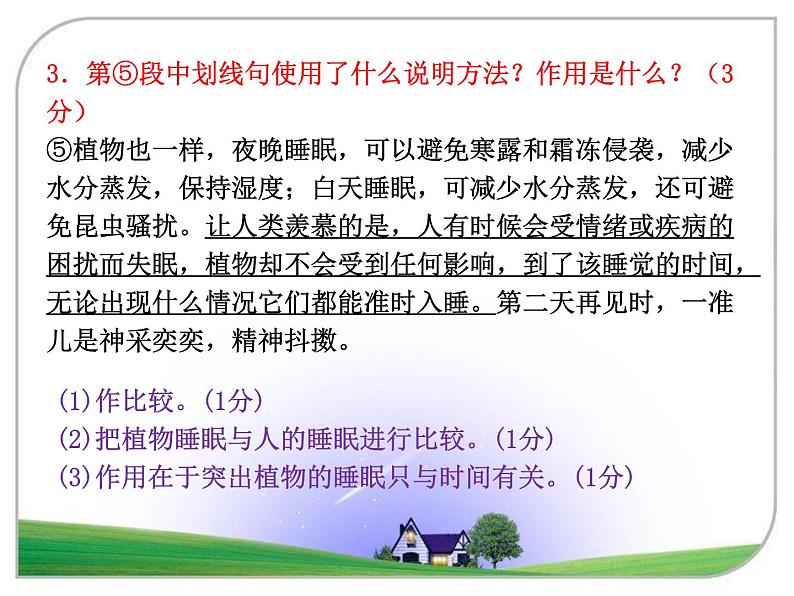 3．第⑤段中划线句使用了什么说明方法？作用是什么？（3分）

⑤植物也一样，夜晚睡眠，可以避免寒露和霜冻侵袭，减少水分蒸发，保持湿度；白天睡眠，可减少水分蒸发，还可避免昆虫骚扰。让人类羡慕的是，人有时候会受情绪或疾病的困扰而失眠，植物却不会受到任何影响，到了该睡觉的时间，无论出现什么情况它们都能准时入睡。第二天再见时，一准儿是神采奕奕，精神抖擞。

(1)作比较。(1分)
(2)把植物睡眠与人的睡眠进行比较。(1分)
(3)作用在于突出植物的睡眠只与时间有关。(1分)